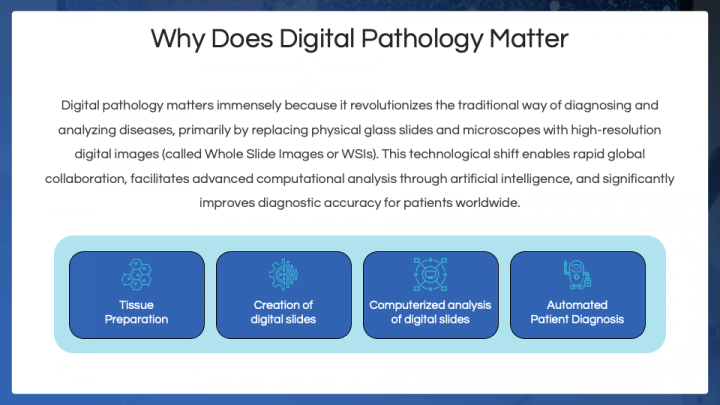 Why Does Digital Pathology Matter

Digital pathology matters immensely because it revolutionizes the traditional way of diagnosing and analyzing diseases, primarily by replacing physical glass slides and microscopes with high-resolution digital images (called Whole Slide Images or WSIs). This technological shift enables rapid global collaboration, facilitates advanced computational analysis through artificial intelligence, and significantly improves diagnostic accuracy for patients worldwide.

Tissue Preparation

Creation of digital slides

Computerized analysis of digital slides

Automated Patient Diagnosis